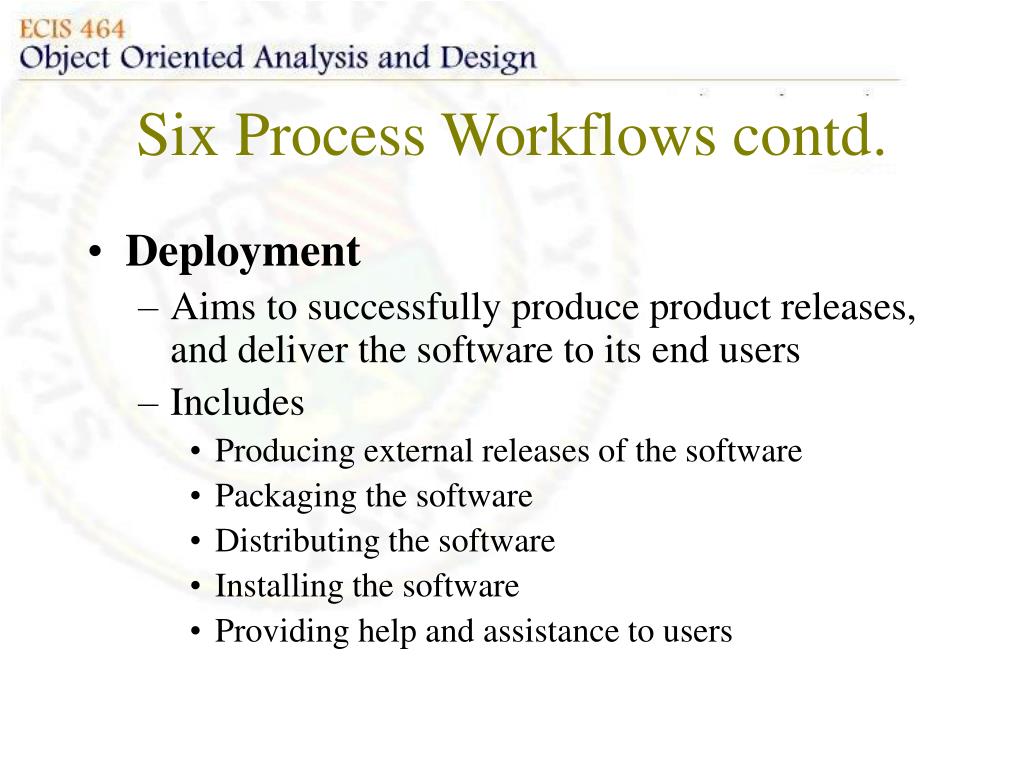 ECIS 464
Object Oriented Analysis and Design

Six Process Workflows contd.

• Deployment
– Aims to successfully produce product releases, and deliver the software to its end users
– Includes
• Producing external releases of the software
• Packaging the software
• Distributing the software
• Installing the software
• Providing help and assistance to users